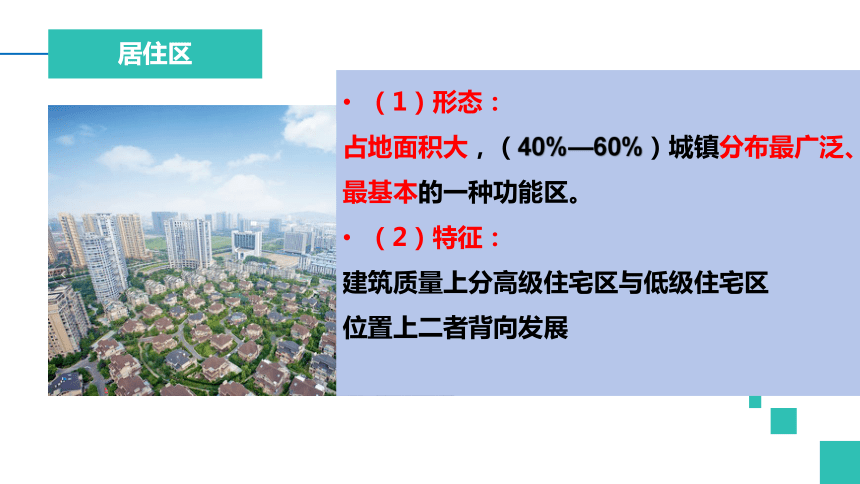 居住区

• （1）形态：

占地面积大，（40%—60%）城镇分布最广泛、最基本的一种功能区。

• （2）特征：

建筑质量上分高级住宅区与低级住宅区

位置上二者背向发展